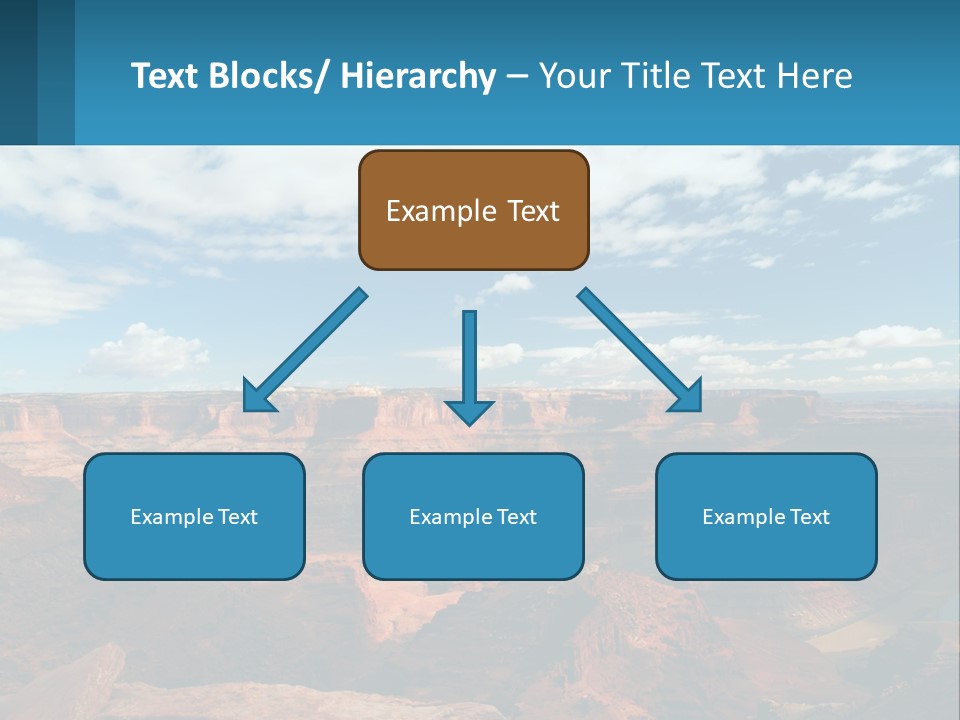 Text Blocks/ Hierarchy – Your Title Text Here

Example Text

Example Text

Example Text

Example Text